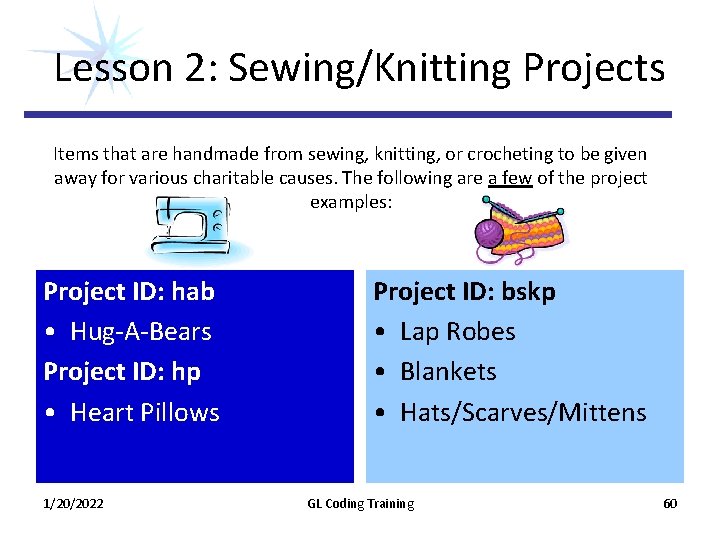 Lesson 2: Sewing/Knitting Projects

Items that are handmade from sewing, knitting, or crocheting to be given away for various charitable causes. The following are a few of the project examples:

Project ID: hab
• Hug-A-Bears
Project ID: hp
• Heart Pillows

Project ID: bskp
• Lap Robes
• Blankets
• Hats/Scarves/Mittens

1/20/2022 GL Coding Training 60